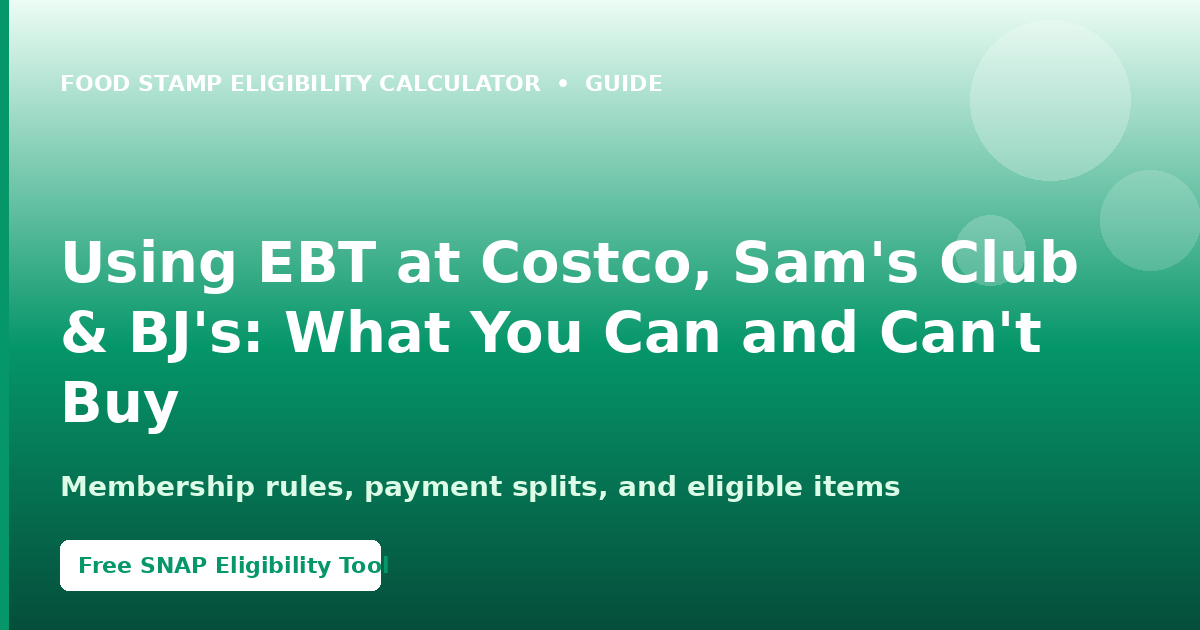 FOOD STAMP ELIGIBILITY CALCULATOR • GUIDE

Using EBT at Costco, Sam's Club & BJ's: What You Can and Can't Buy

Membership rules, payment splits, and eligible items

Free SNAP Eligibility Tool